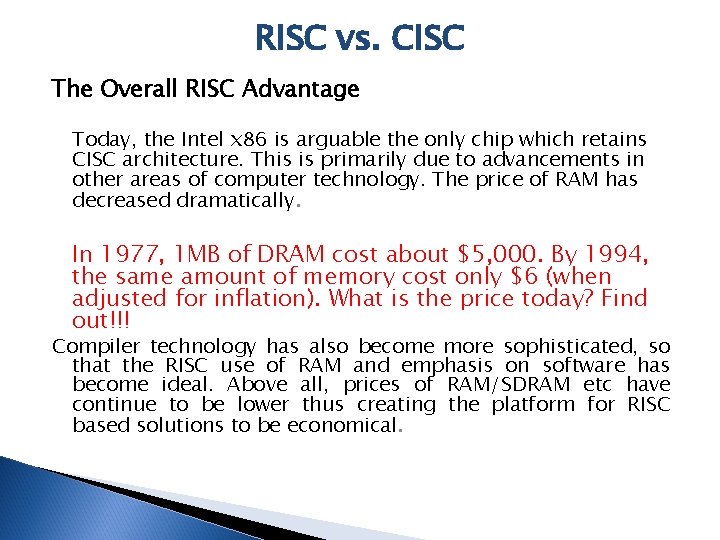 RISC vs. CISC

The Overall RISC Advantage

Today, the Intel x86 is arguable the only chip which retains CISC architecture. This is primarily due to advancements in other areas of computer technology. The price of RAM has decreased dramatically.

In 1977, 1MB of DRAM cost about \$5,000. By 1994, the same amount of memory cost only \$6 (when adjusted for inflation). What is the price today? Find out!!!

Compiler technology has also become more sophisticated, so that the RISC use of RAM and emphasis on software has become ideal. Above all, prices of RAM/SDRAM etc have continue to be lower thus creating the platform for RISC based solutions to be economical.